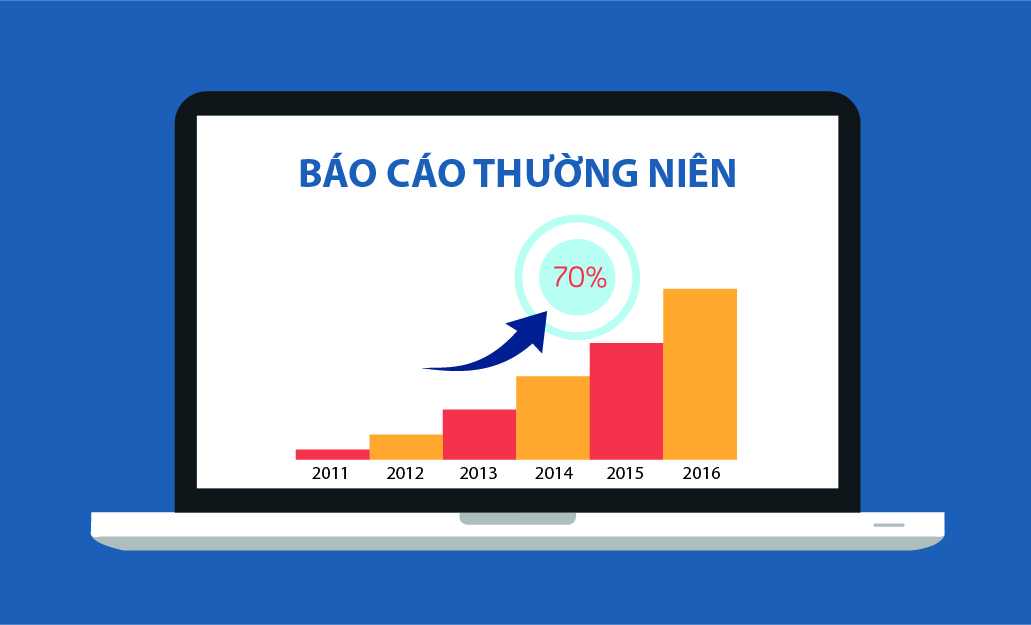 BÁO CÁO THƯỜNG NIÊN

70%

2011 2012 2013 2014 2015 2016